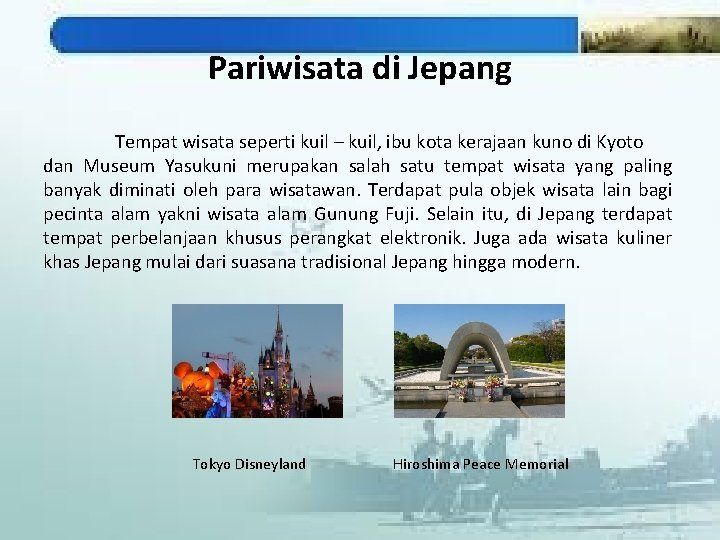 Pariwisata di Jepang

Tempat wisata seperti kuil – kuil, ibu kota kerajaan kuno di Kyoto dan Museum Yasukuni merupakan salah satu tempat wisata yang paling banyak diminati oleh para wisatawan. Terdapat pula objek wisata lain bagi pecinta alam yakni wisata alam Gunung Fuji. Selain itu, di Jepang terdapat tempat perbelanjaan khusus perangkat elektronik. Juga ada wisata kuliner khas Jepang mulai dari suasana tradisional Jepang hingga modern.

Tokyo Disneyland

Hiroshima Peace Memorial